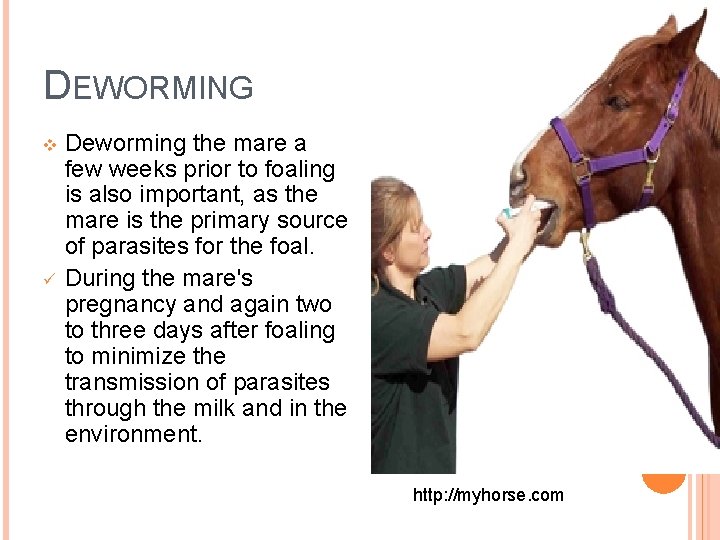 DEWORMING

❖ Deworming the mare a few weeks prior to foaling is also important, as the mare is the primary source of parasites for the foal.

✓ During the mare's pregnancy and again two to three days after foaling to minimize the transmission of parasites through the milk and in the environment.

http://myhorse.com